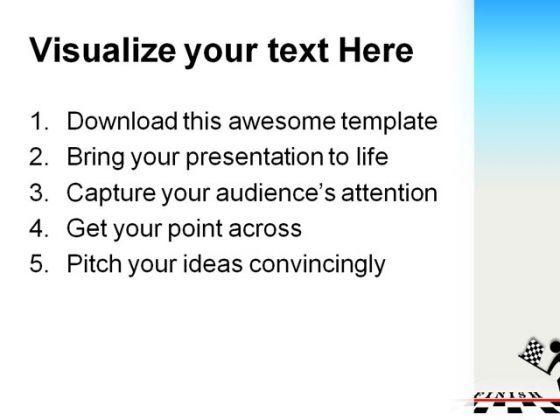 Visualize your text Here

1. Download this awesome template
2. Bring your presentation to life
3. Capture your audience's attention
4. Get your point across
5. Pitch your ideas convincingly

FINISH